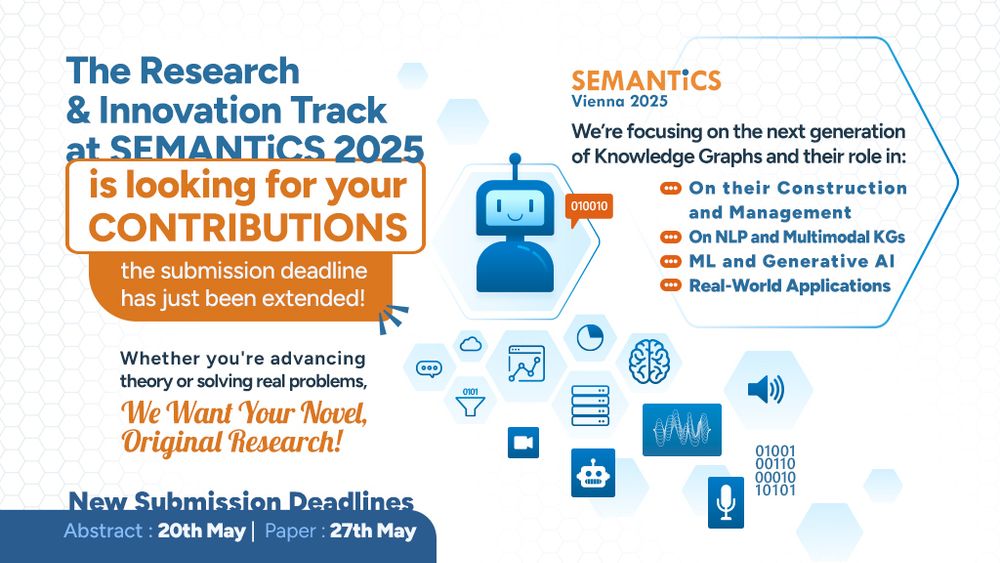 The Research & Innovation Track at SEMANTiCS 2025

is looking for your CONTRIBUTIONS

the submission deadline has just been extended!

Whether you're advancing theory or solving real problems,

We Want Your Novel, Original Research!

New Submission Deadlines

Abstract : 20th May | Paper : 27th May

SEMANTiCS
Vienna 2025

We're focusing on the next generation of Knowledge Graphs and their role in:

On their Construction and Management
On NLP and Multimodal KGs
ML and Generative AI
Real-World Applications

010010

0101

01001
00110
00010
10101